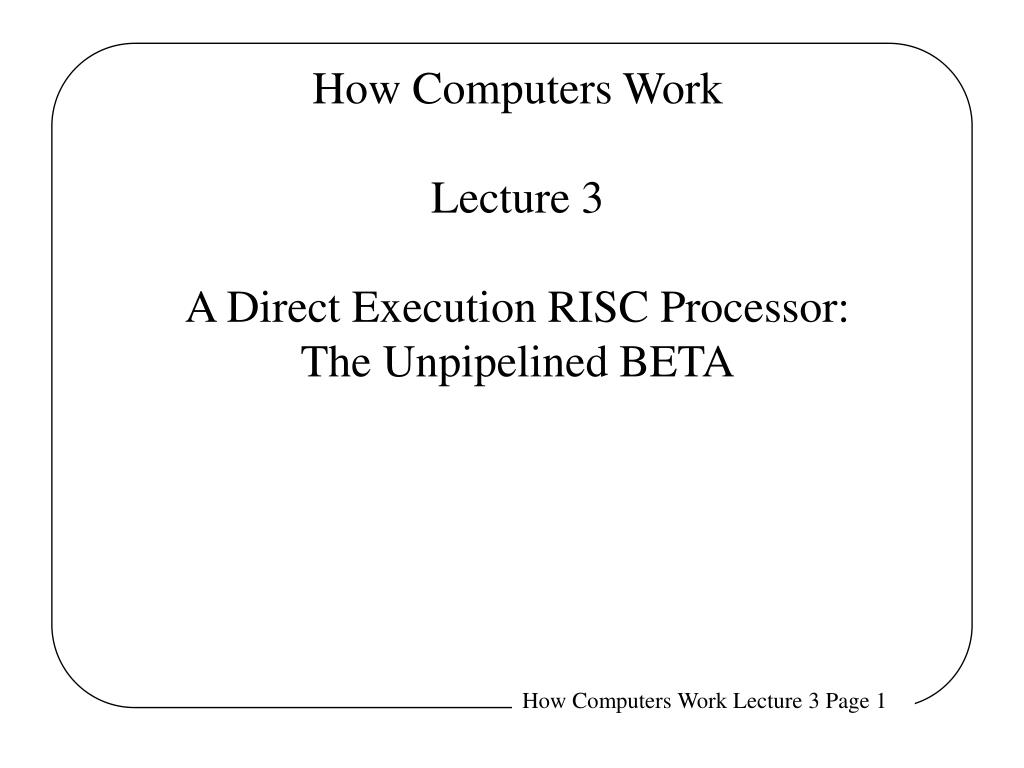 How Computers Work

Lecture 3

A Direct Execution RISC Processor:
The Unpipelined BETA

How Computers Work Lecture 3 Page 1